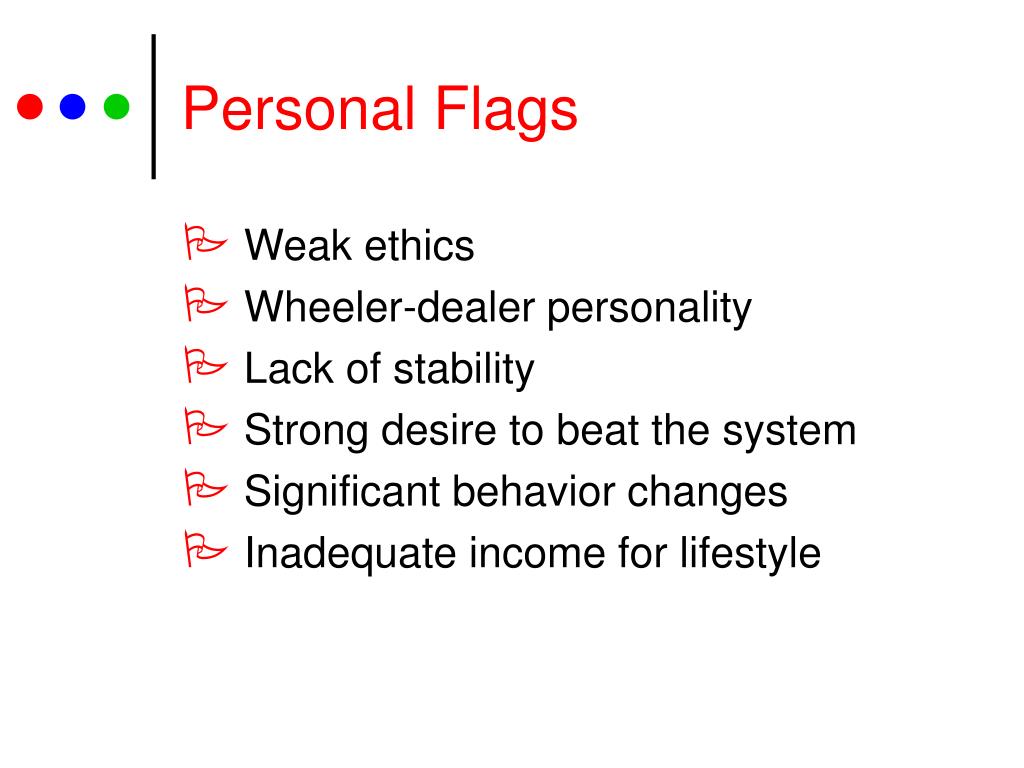 Personal Flags

Weak ethics
Wheeler-dealer personality
Lack of stability
Strong desire to beat the system
Significant behavior changes
Inadequate income for lifestyle